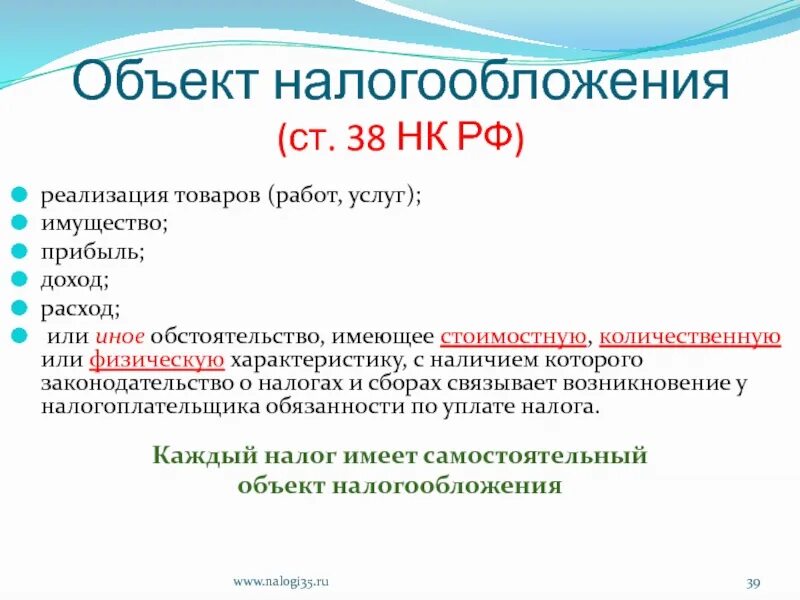 Объект налогообложения
(ст. 38 НК РФ)

реализация товаров (работ, услуг);
имущество;
прибыль;
доход;
расход;
или иное обстоятельство, имеющее стоимостную, количественную или физическую характеристику, с наличием которого законодательство о налогах и сборах связывает возникновение у налогоплательщика обязанности по уплате налога.

Каждый налог имеет самостоятельный объект налогообложения

www.nalogi35.ru

39